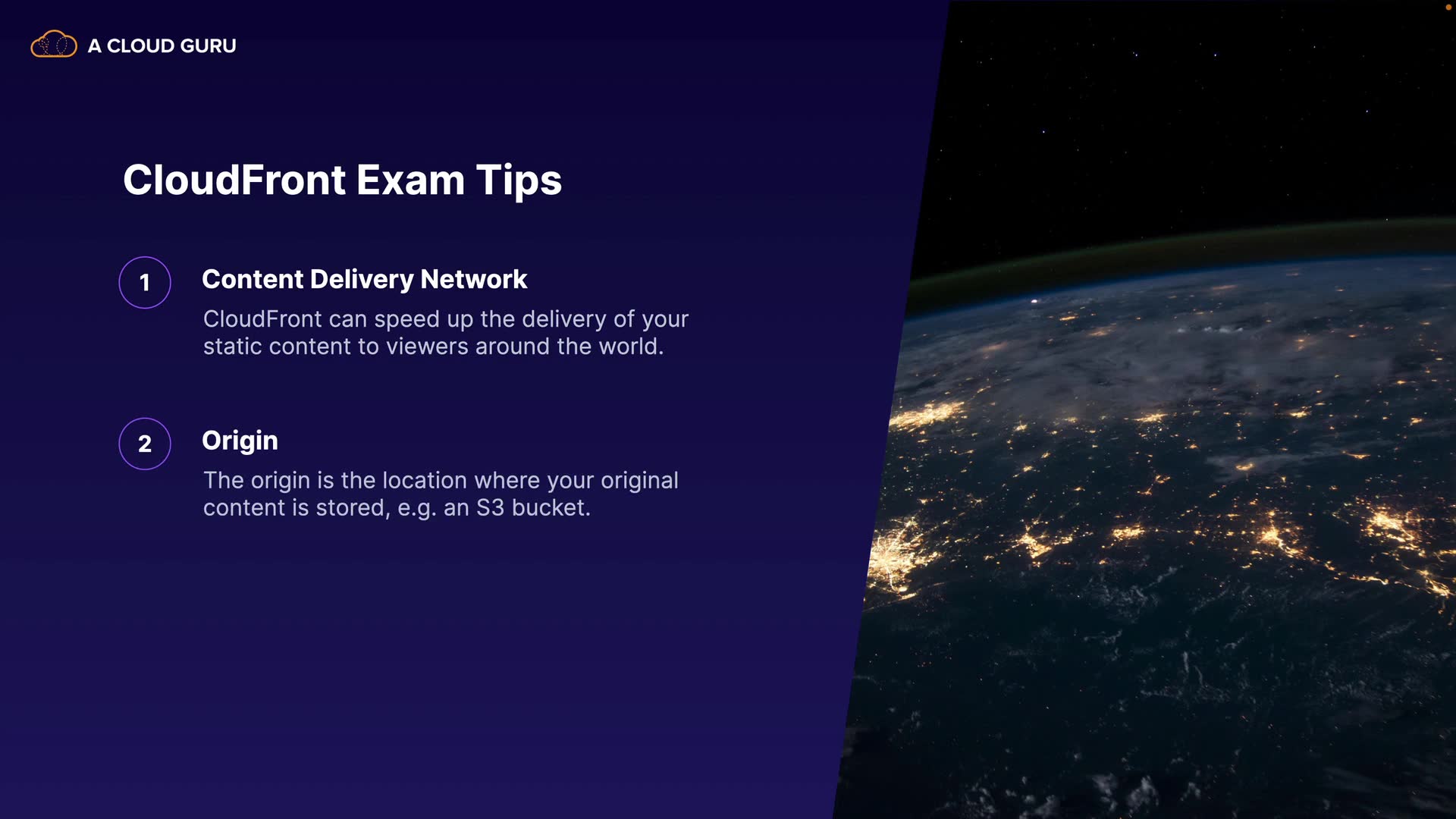 A CLOUD GURU

CloudFront Exam Tips

1

Content Delivery Network

CloudFront can speed up the delivery of your static content to viewers around the world.

2

Origin

The origin is the location where your original content is stored, e.g. an S3 bucket.